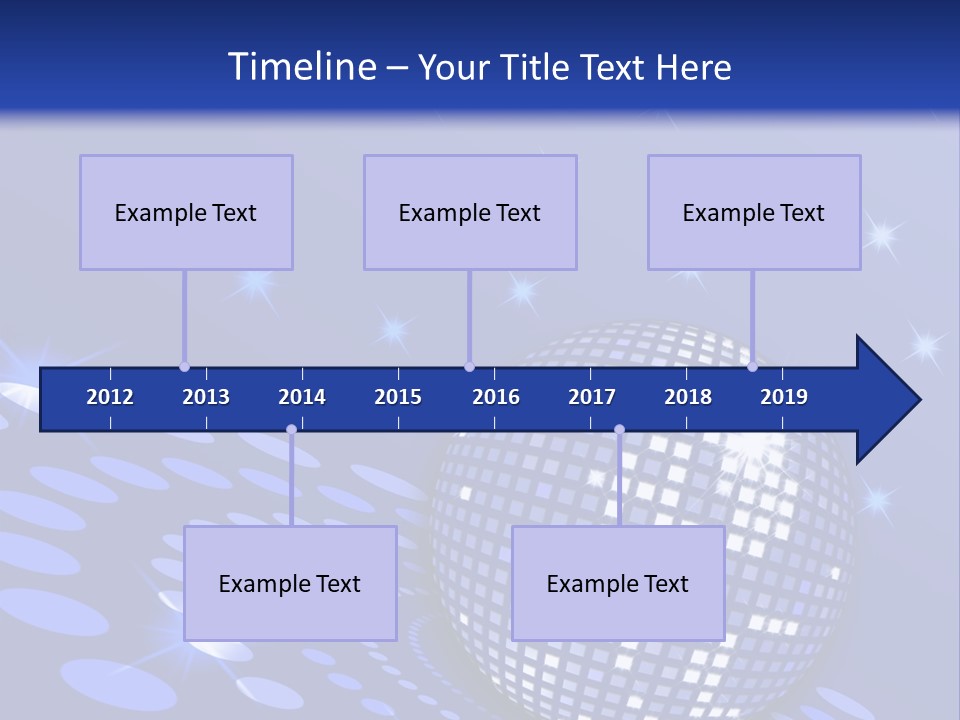 Timeline – Your Title Text Here

Example Text

Example Text

Example Text

2012 2013 2014 2015 2016 2017 2018 2019

Example Text

Example Text